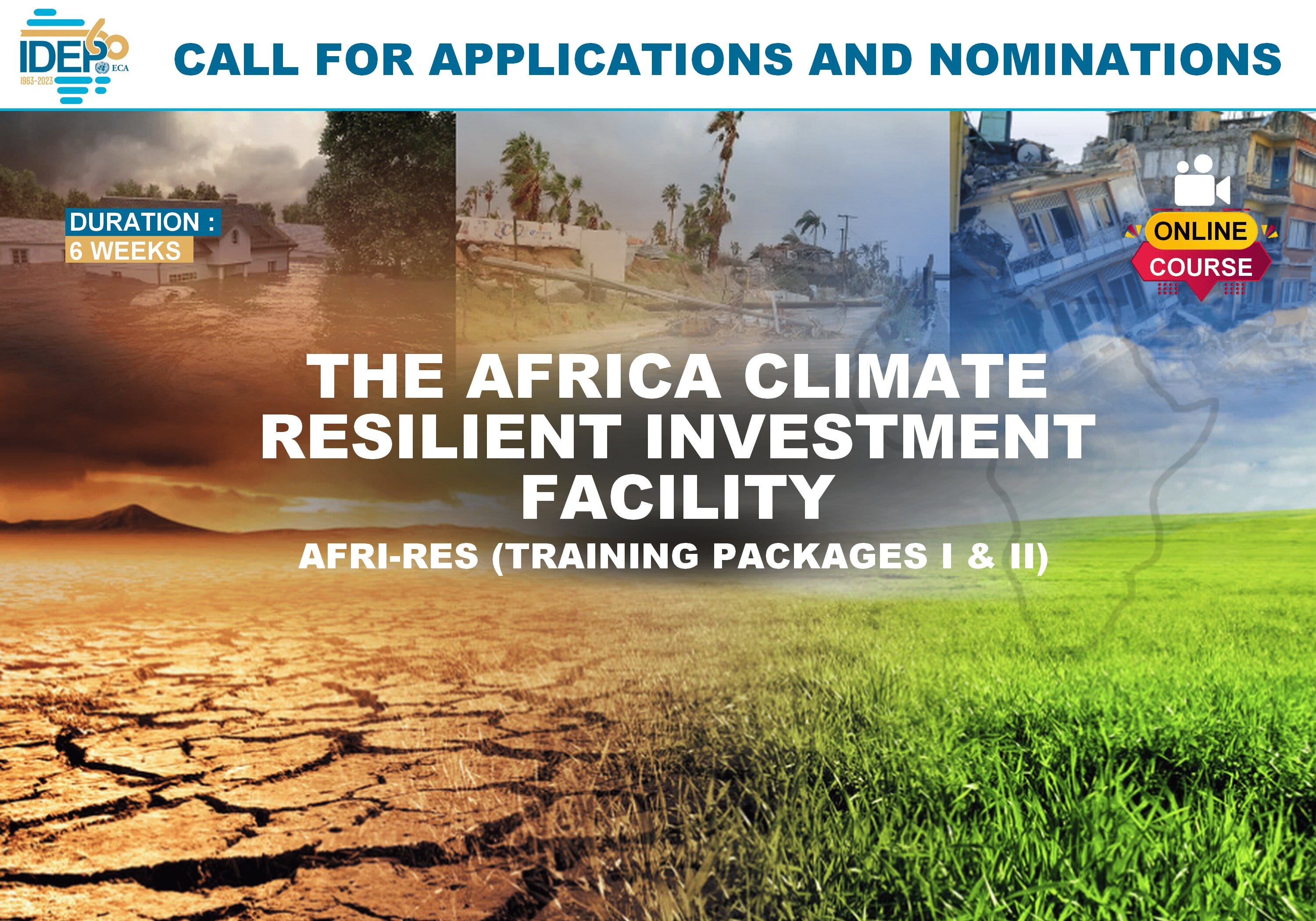 IDEP 60 ECA 1963-2023

CALL FOR APPLICATIONS AND NOMINATIONS

DURATION : 6 WEEKS

ONLINE COURSE

THE AFRICA CLIMATE RESILIENT INVESTMENT FACILITY

AFRI-RES (TRAINING PACKAGES I & II)